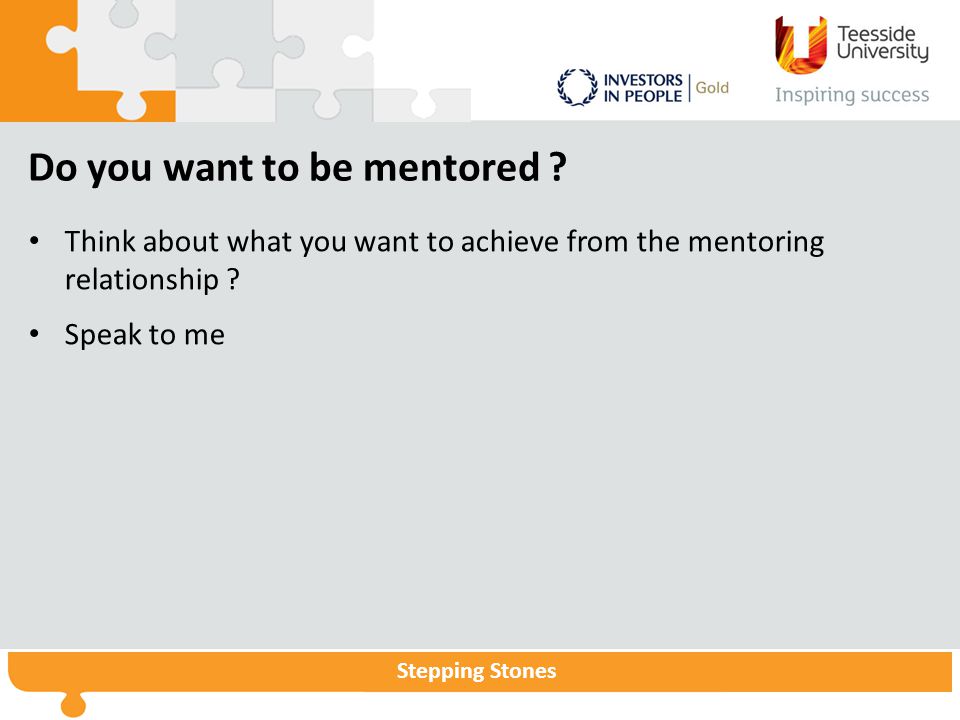 INVESTORS IN PEOPLE | Gold

Teesside University
Inspiring success

Do you want to be mentored ?

• Think about what you want to achieve from the mentoring relationship ?

• Speak to me

Stepping Stones